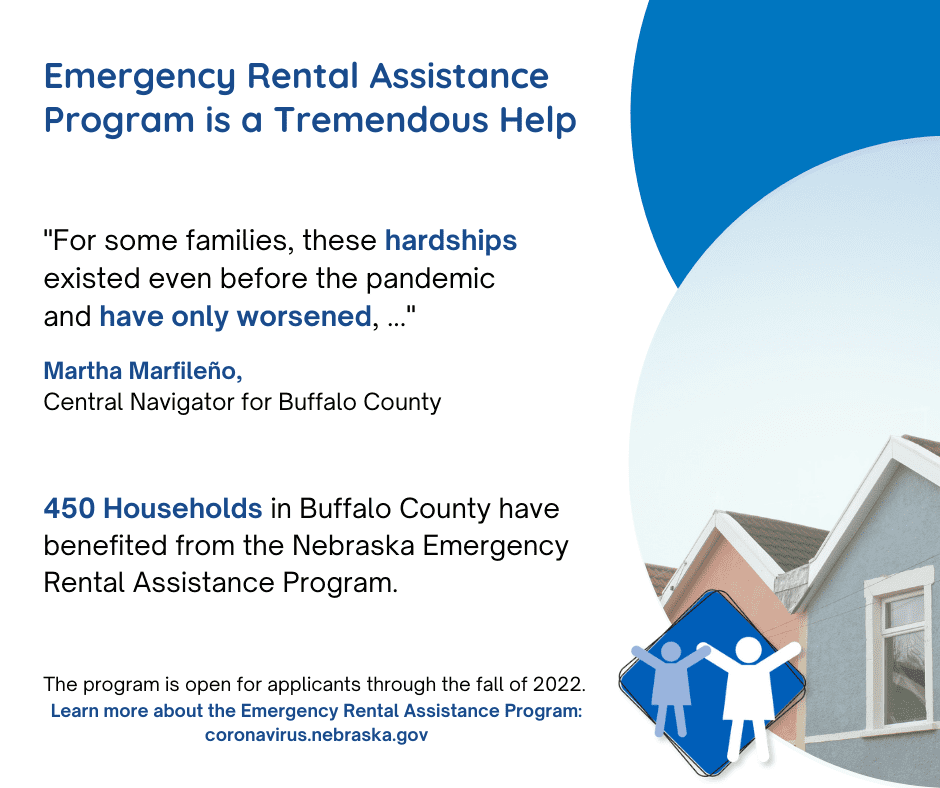 Emergency Rental Assistance Program is a Tremendous Help

"For some families, these hardships existed even before the pandemic and have only worsened, ..."

Martha Marfileño,
Central Navigator for Buffalo County

450 Households in Buffalo County have benefited from the Nebraska Emergency Rental Assistance Program.

The program is open for applicants through the fall of 2022.
Learn more about the Emergency Rental Assistance Program:
coronavirus.nebraska.gov